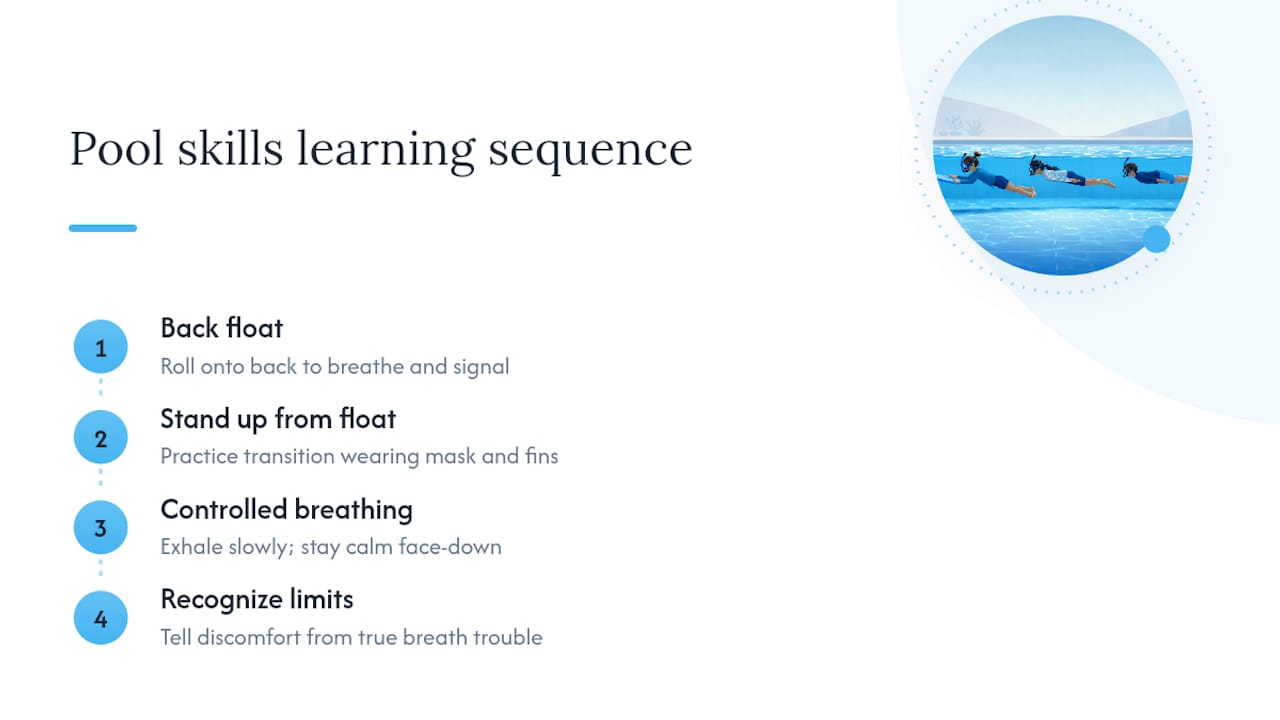 Pool skills learning sequence

1
Back float
Roll onto back to breathe and signal

2
Stand up from float
Practice transition wearing mask and fins

3
Controlled breathing
Exhale slowly; stay calm face-down

4
Recognize limits
Tell discomfort from true breath trouble